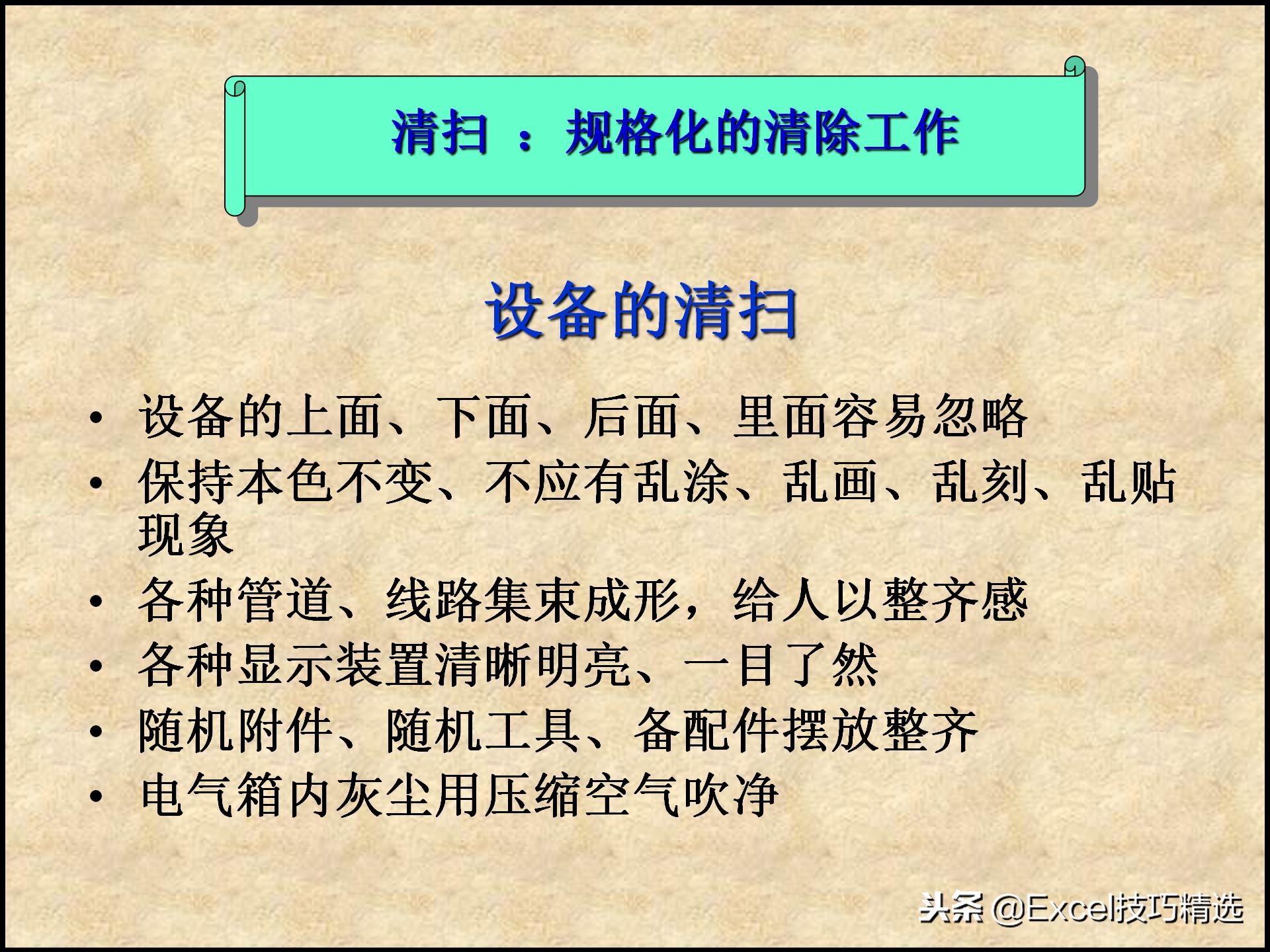 清扫 ：规格化的清除工作

设备的清扫

• 设备的上面、下面、后面、里面容易忽略
• 保持本色不变、不应有乱涂、乱画、乱刻、乱贴现象
• 各种管道、线路集束成形，给人以整齐感
• 各种显示装置清晰明亮、一目了然
• 随机附件、随机工具、备配件摆放整齐
• 电气箱内灰尘用压缩空气吹净

头条 @Excel技巧精选